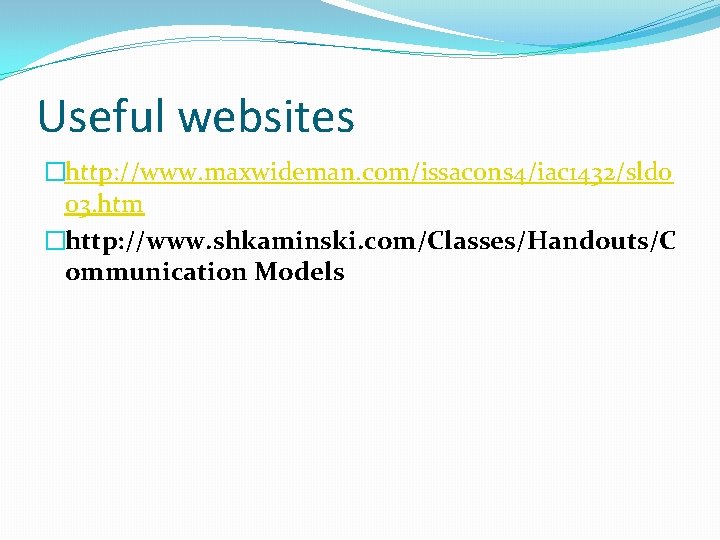 Useful websites

http://www.maxwideman.com/issacons4/iac1432/sld003.htm

http://www.shkaminski.com/Classes/Handouts/Communication Models